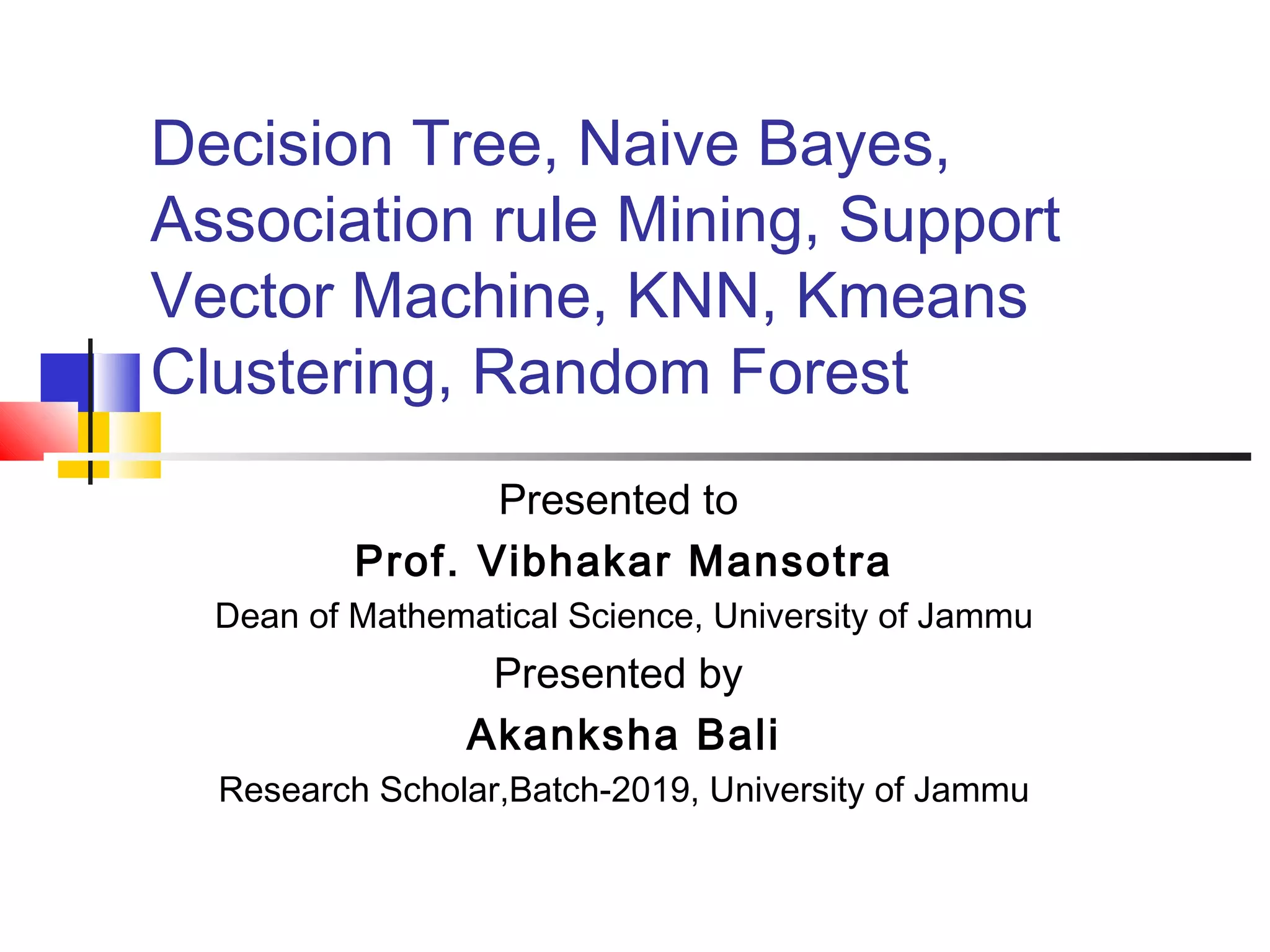 Decision Tree, Naive Bayes, Association rule Mining, Support Vector Machine, KNN, Kmeans Clustering, Random Forest

Presented to

Prof. Vibhakar Mansotra

Dean of Mathematical Science, University of Jammu

Presented by

Akanksha Bali

Research Scholar,Batch-2019, University of Jammu